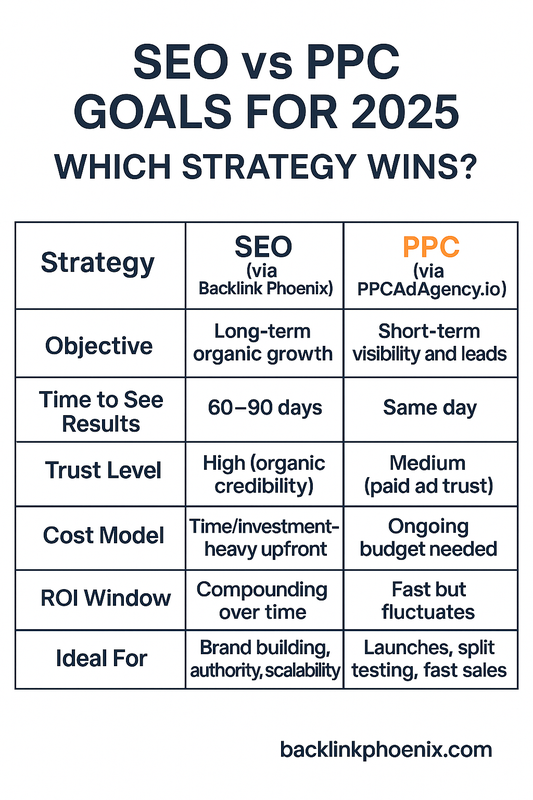 SEO vs PPC
GOALS FOR 2025

WHICH STRATEGY WINS?

| Strategy | SEO (via Backlink Phoenix) | PPC (via PPCAdAgency.io) |
|---|---|---|
| Objective | Long-term organic growth | Short-term visibility and leads |
| Time to See Results | 60–90 days | Same day |
| Trust Level | High (organic credibility) | Medium (paid ad trust) |
| Cost Model | Time/investment-heavy upfront | Ongoing budget needed |
| ROI Window | Compounding over time | Fast but fluctuates |
| Ideal For | Brand building, authority, scalability | Launches, split testing, fast sales |

backlinkphoenix.com